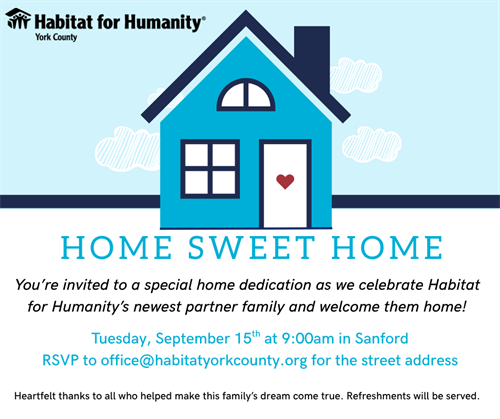 Habitat for Humanity®
York County

HOME SWEET HOME

You're invited to a special home dedication as we celebrate Habitat for Humanity's newest partner family and welcome them home!

Tuesday, September 15$^{th}$ at 9:00am in Sanford
RSVP to office@habitatyorkcounty.org for the street address

Heartfelt thanks to all who helped make this family's dream come true. Refreshments will be served.